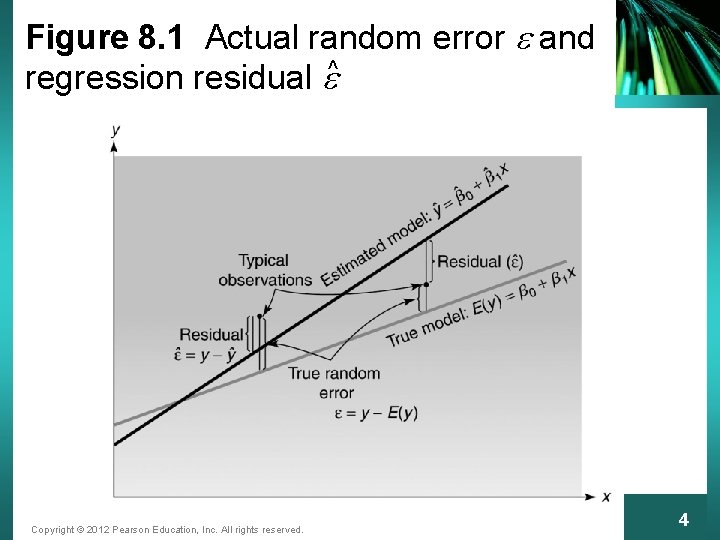 **Figure 8.1** Actual random error $\varepsilon$ and regression residual $\hat{\varepsilon}$

$y$

Estimated model: $\hat{y} = \hat{\beta}_0 + \hat{\beta}_1 x$

Typical observations

Residual ($\hat{\varepsilon}$)

True model: $E(y) = \beta_0 + \beta_1 x$

Residual
$\hat{\varepsilon} = y - \hat{y}$

True random error
$\varepsilon = y - E(y)$

$x$

Copyright © 2012 Pearson Education, Inc. All rights reserved.

4